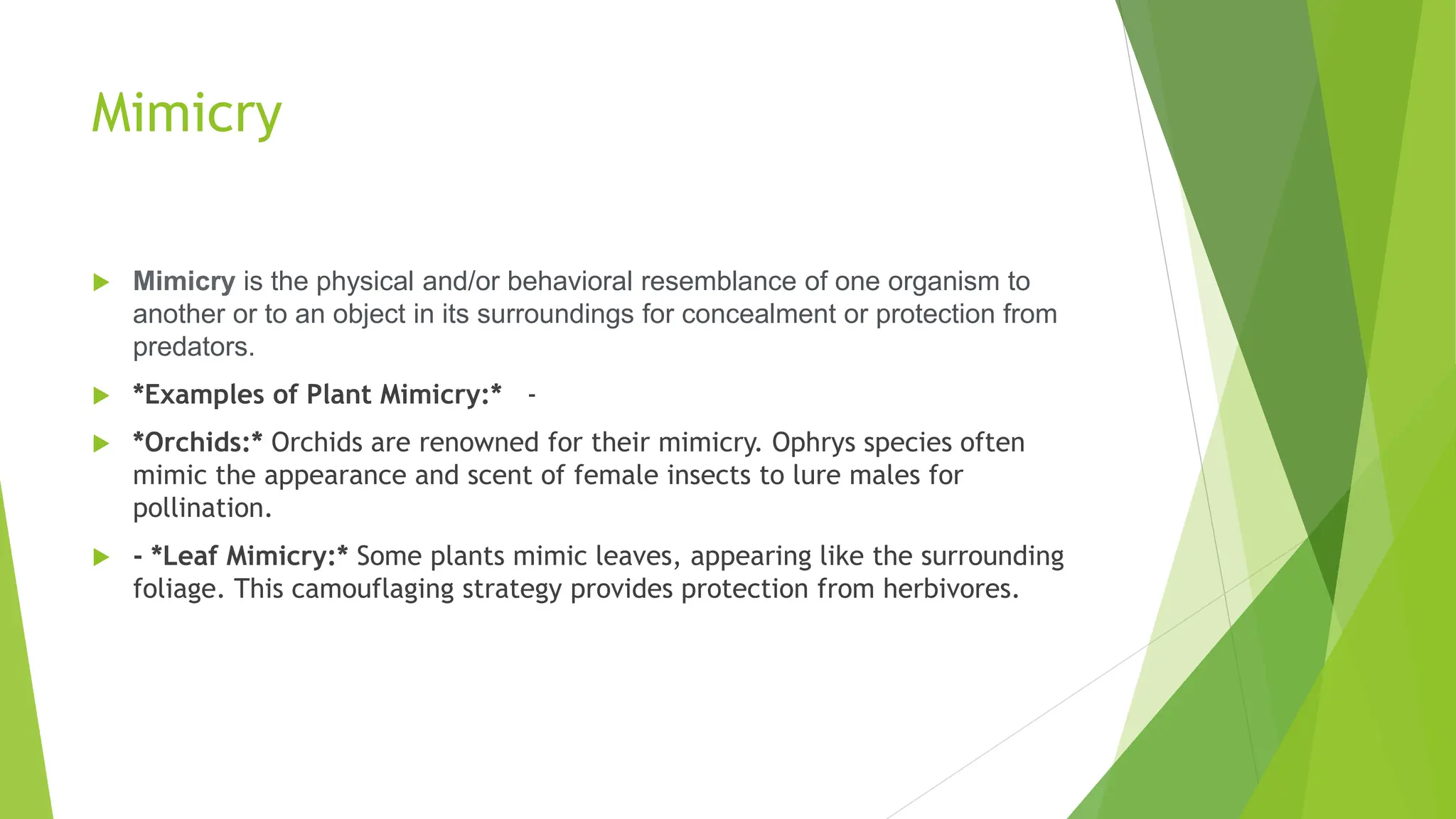 Mimicry

Mimicry is the physical and/or behavioral resemblance of one organism to another or to an object in its surroundings for concealment or protection from predators.

*Examples of Plant Mimicry:* -

*Orchids:* Orchids are renowned for their mimicry. Ophrys species often mimic the appearance and scent of female insects to lure males for pollination.

- *Leaf Mimicry:* Some plants mimic leaves, appearing like the surrounding foliage. This camouflaging strategy provides protection from herbivores.